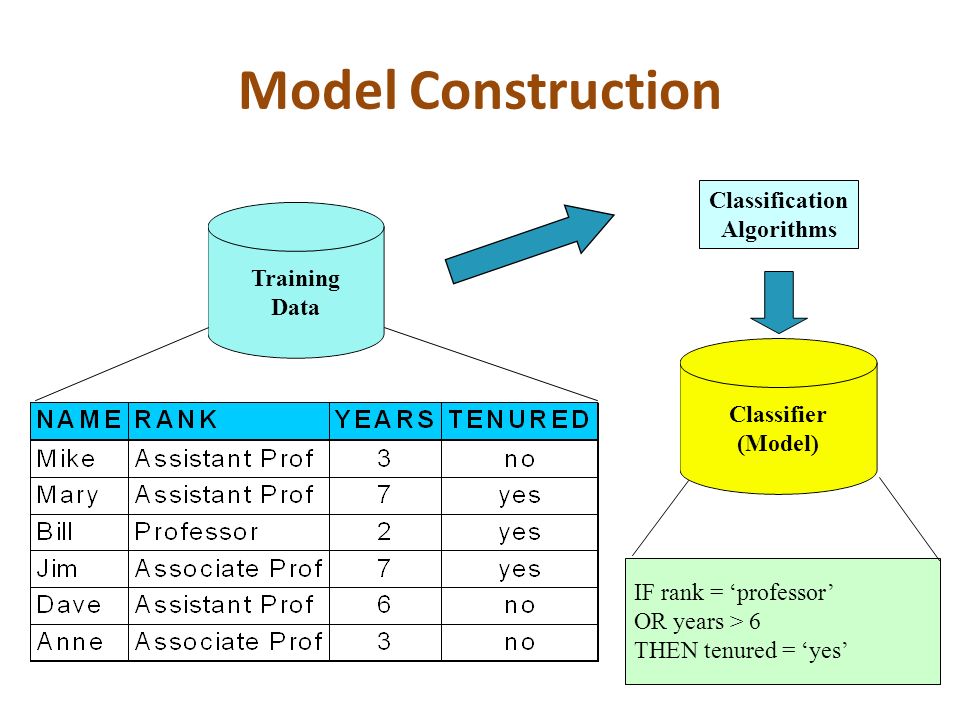 Model Construction

Training Data

Classification Algorithms

Classifier (Model)

| NAME | RANK | YEARS | TENURED |
|---|---|---|---|
| Mike | Assistant Prof | 3 | no |
| Mary | Assistant Prof | 7 | yes |
| Bill | Professor | 2 | yes |
| Jim | Associate Prof | 7 | yes |
| Dave | Assistant Prof | 6 | no |
| Anne | Associate Prof | 3 | no |

IF rank = ‘professor’
OR years > 6
THEN tenured = ‘yes’